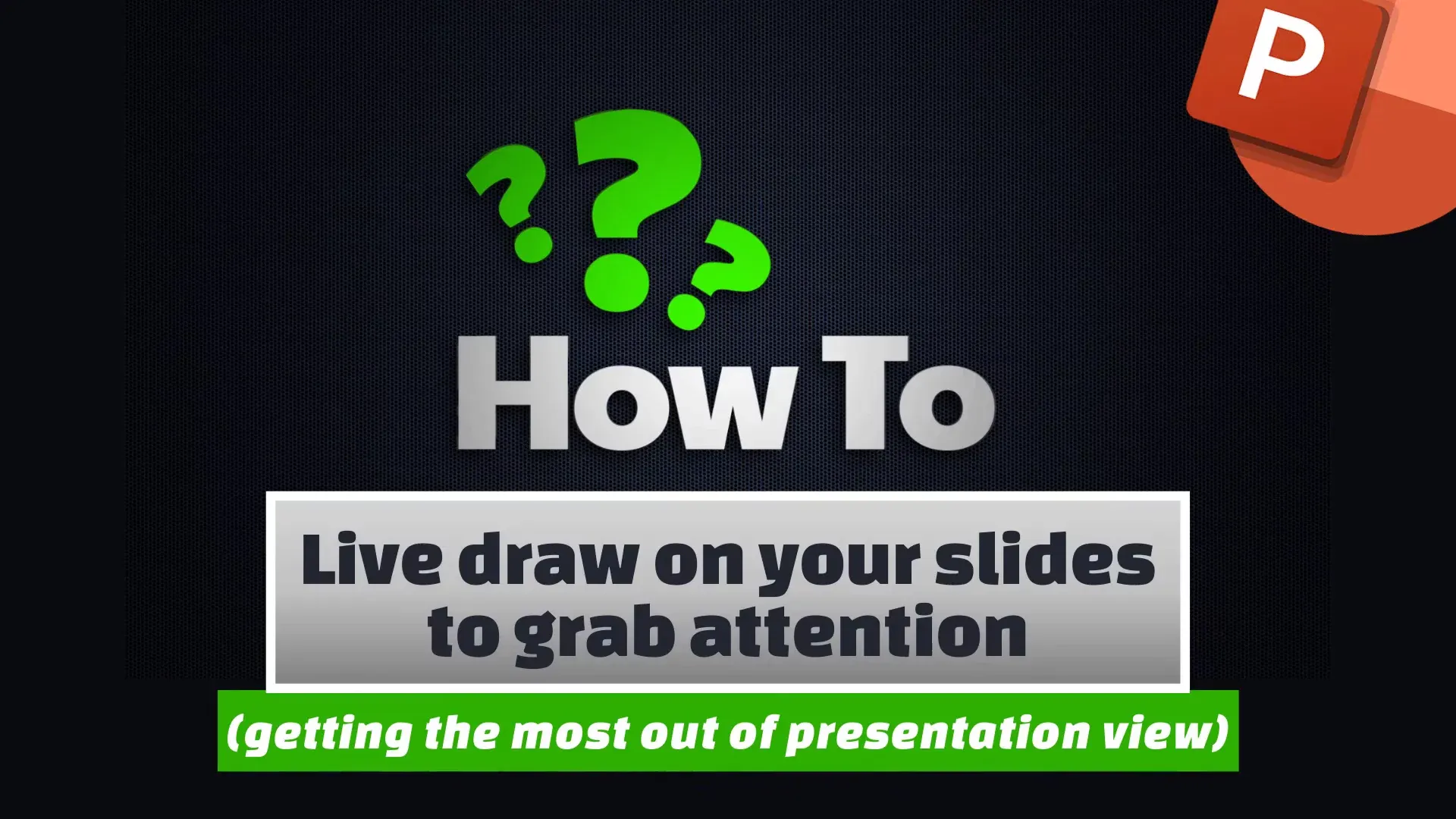 P

???

How To

Live draw on your slides to grab attention

(getting the most out of presentation view)